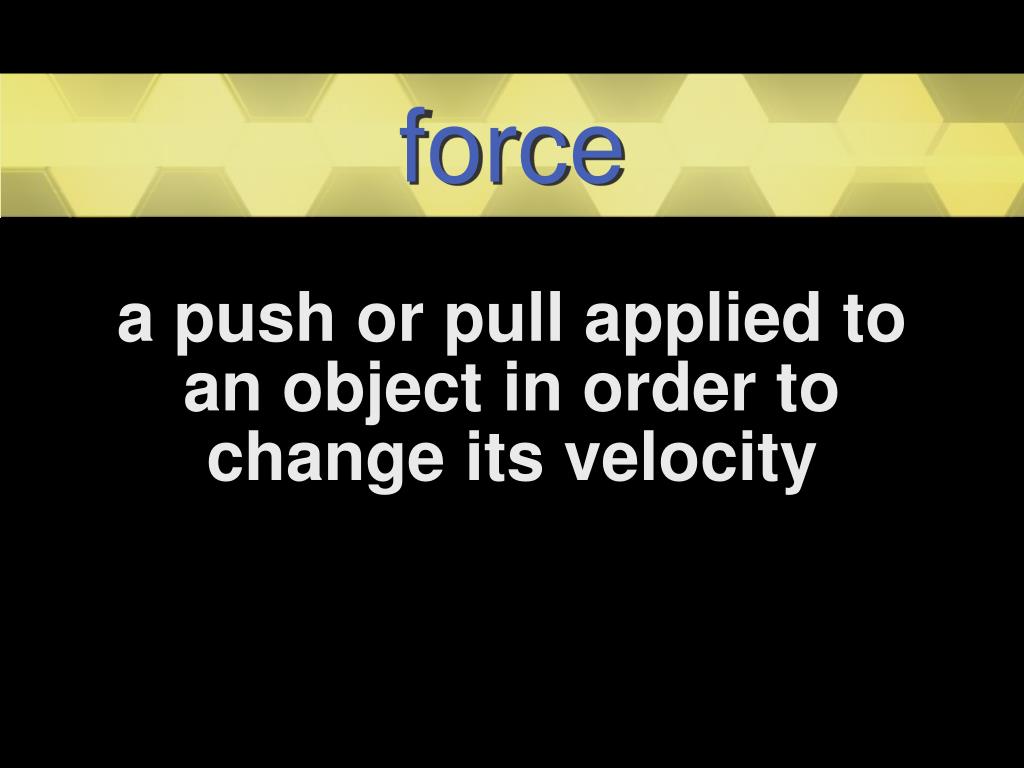 force

a push or pull applied to an object in order to change its velocity